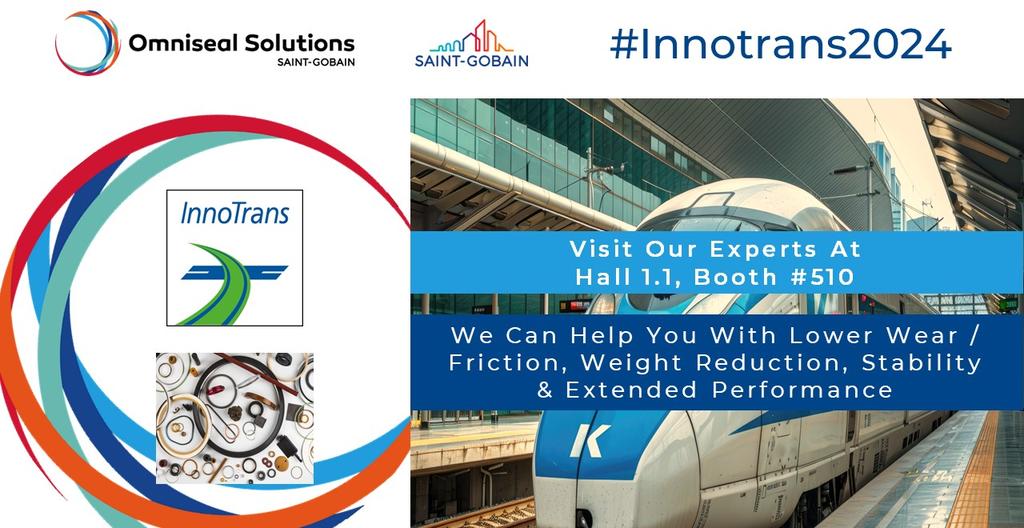 Omniseal Solutions
SAINT-GOBAIN

SAINT-GOBAIN

#Innotrans2024

InnoTrans

Visit Our Experts At
Hall 1.1, Booth #510

We Can Help You With Lower Wear / Friction, Weight Reduction, Stability & Extended Performance

K